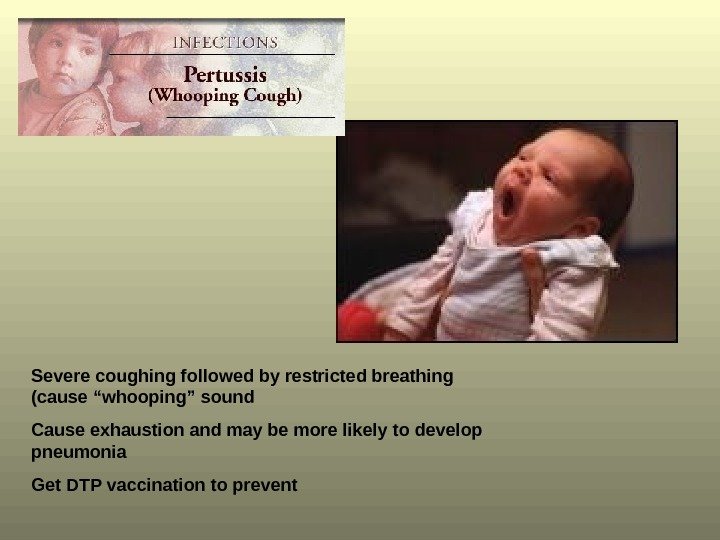 INFECTIONS

Pertussis
(Whooping Cough)

Severe coughing followed by restricted breathing (cause “whooping” sound

Cause exhaustion and may be more likely to develop pneumonia

Get DTP vaccination to prevent